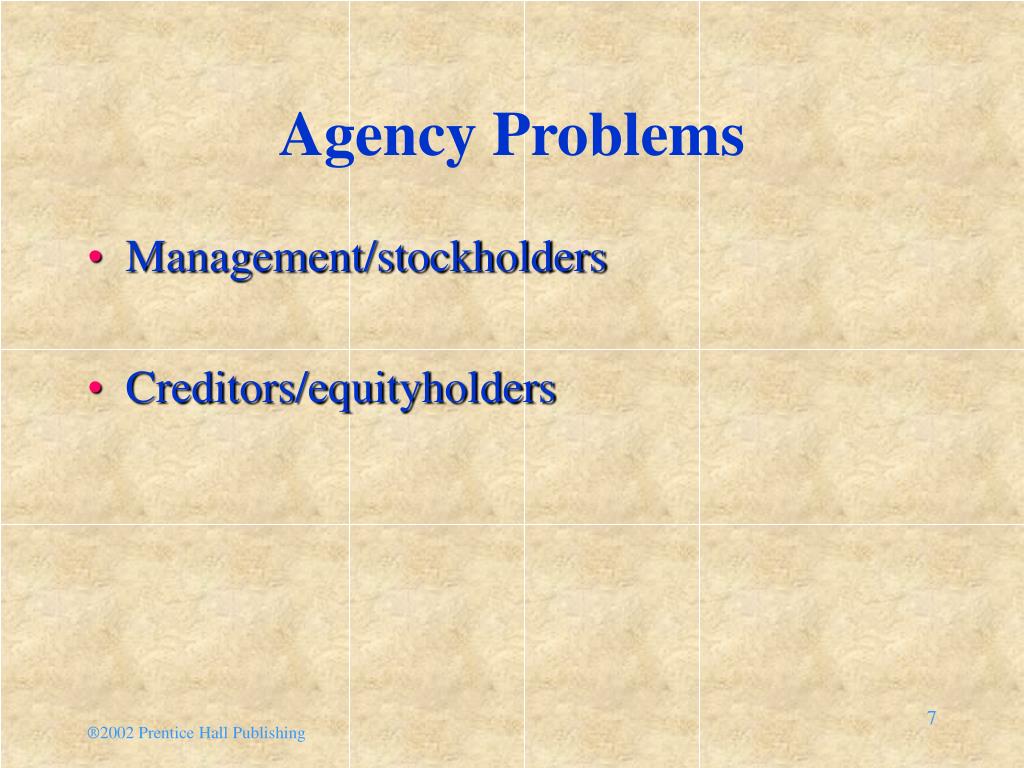 Agency Problems

• Management/stockholders

• Creditors/equityholders

®2002 Prentice Hall Publishing

7